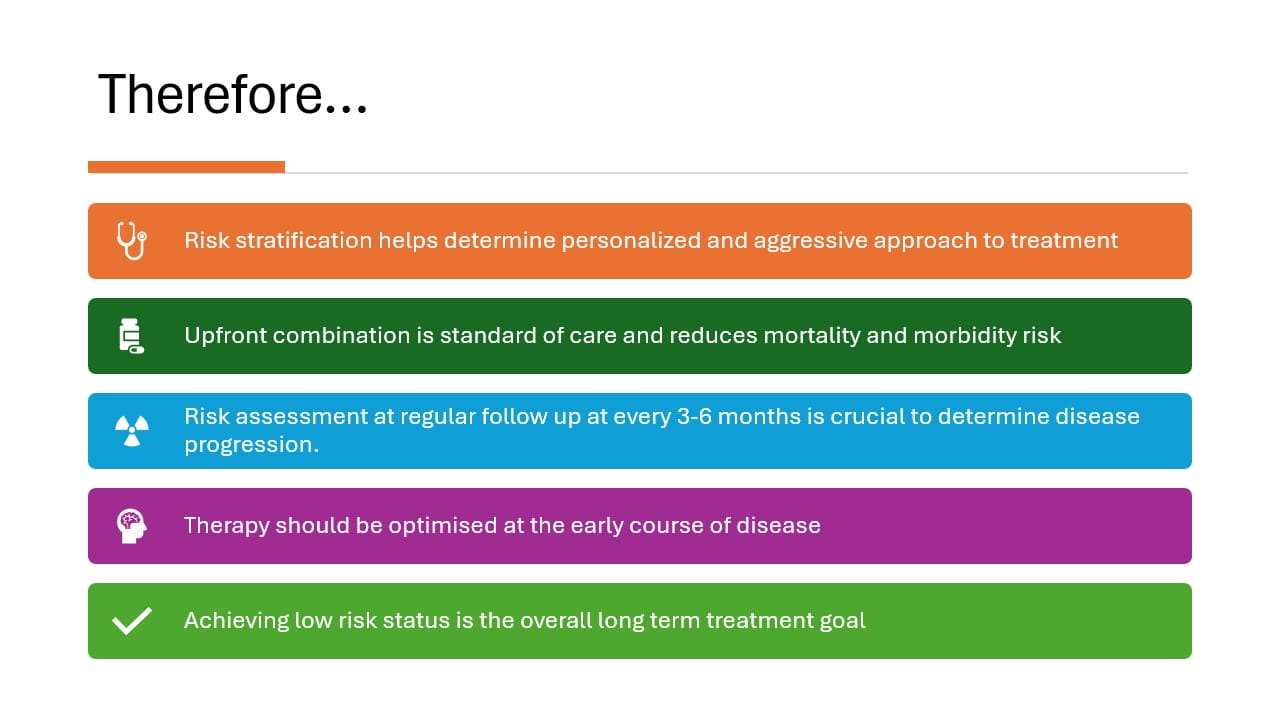 Therefore…

Risk stratification helps determine personalized and aggressive approach to treatment

Upfront combination is standard of care and reduces mortality and morbidity risk

Risk assessment at regular follow up at every 3-6 months is crucial to determine disease progression.

Therapy should be optimised at the early course of disease

Achieving low risk status is the overall long term treatment goal